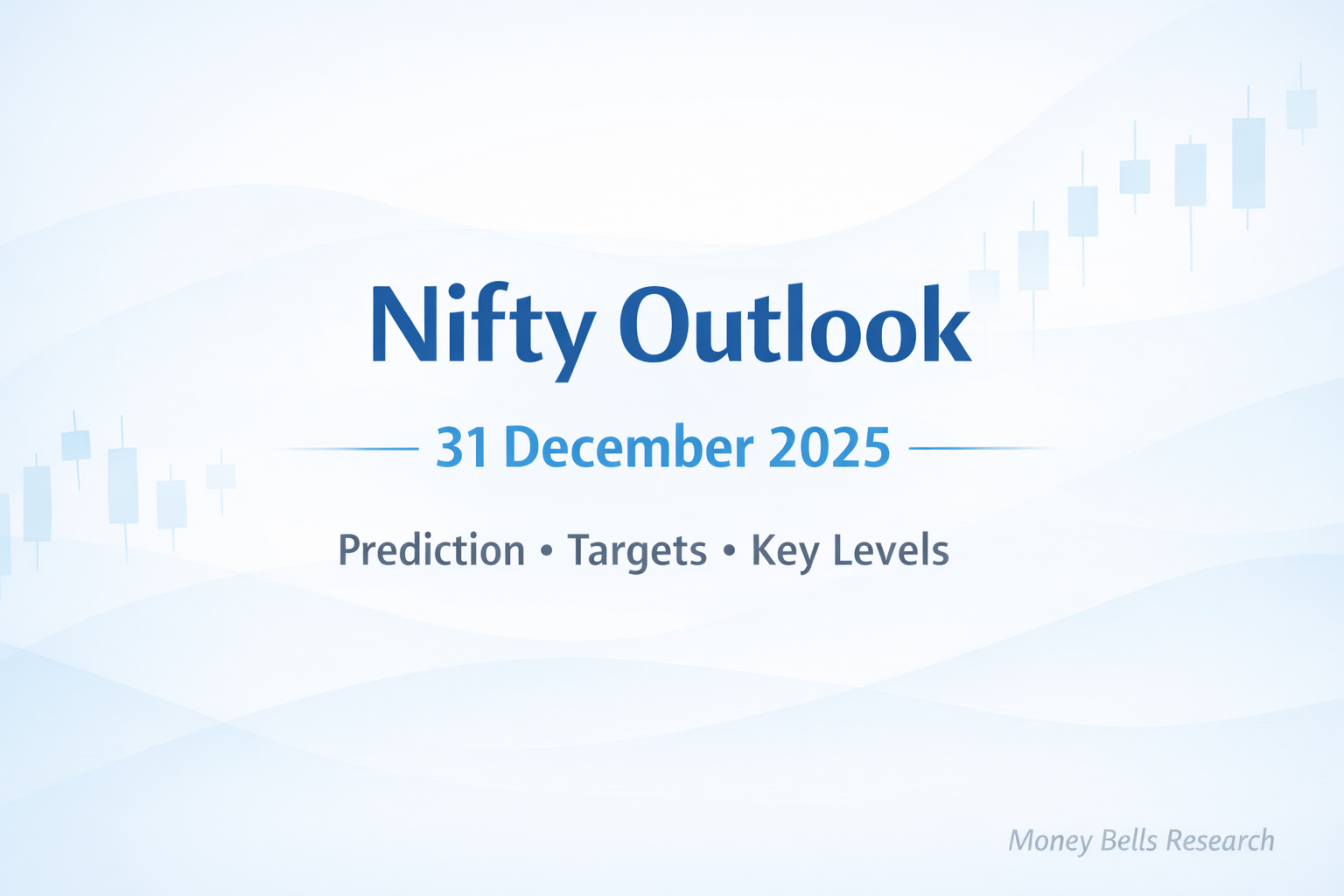 Nifty Outlook

31 December 2025

Prediction • Targets • Key Levels

Money Bells Research